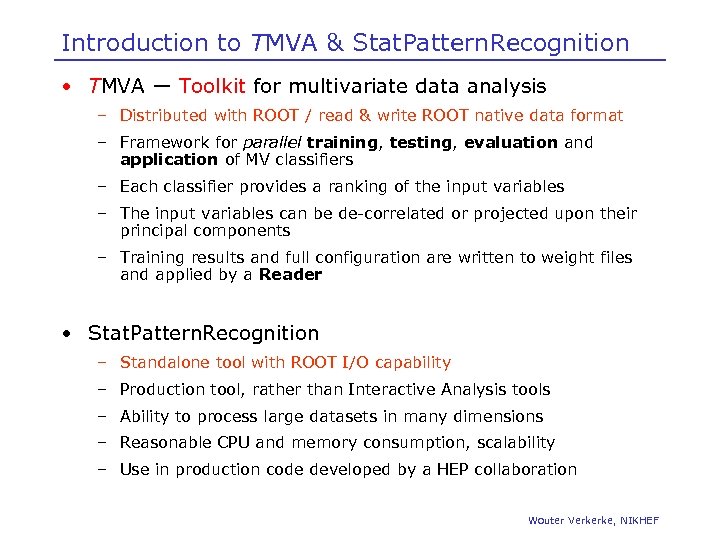 Introduction to TMVA & StatPatternRecognition

• TMVA — Toolkit for multivariate data analysis

– Distributed with ROOT / read & write ROOT native data format

– Framework for parallel training, testing, evaluation and application of MV classifiers

– Each classifier provides a ranking of the input variables

– The input variables can be de-correlated or projected upon their principal components

– Training results and full configuration are written to weight files and applied by a Reader

• StatPatternRecognition

– Standalone tool with ROOT I/O capability

– Production tool, rather than Interactive Analysis tools

– Ability to process large datasets in many dimensions

– Reasonable CPU and memory consumption, scalability

– Use in production code developed by a HEP collaboration

Wouter Verkerke, NIKHEF